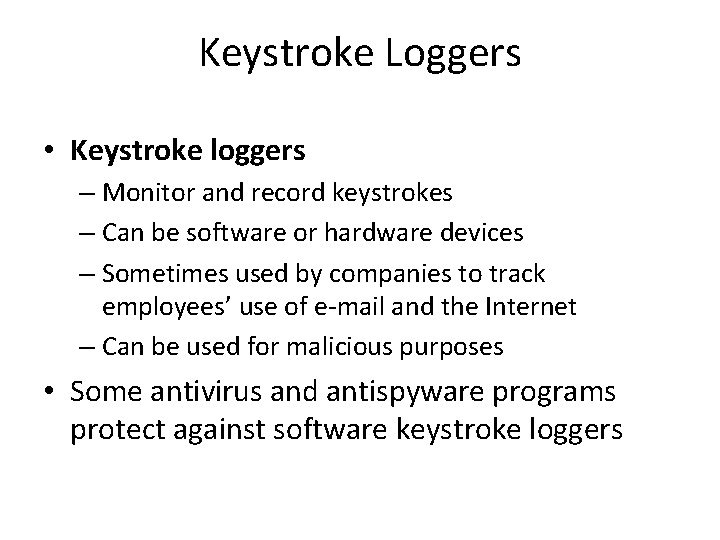 Keystroke Loggers

• Keystroke loggers
– Monitor and record keystrokes
– Can be software or hardware devices
– Sometimes used by companies to track employees’ use of e-mail and the Internet
– Can be used for malicious purposes

• Some antivirus and antispyware programs protect against software keystroke loggers